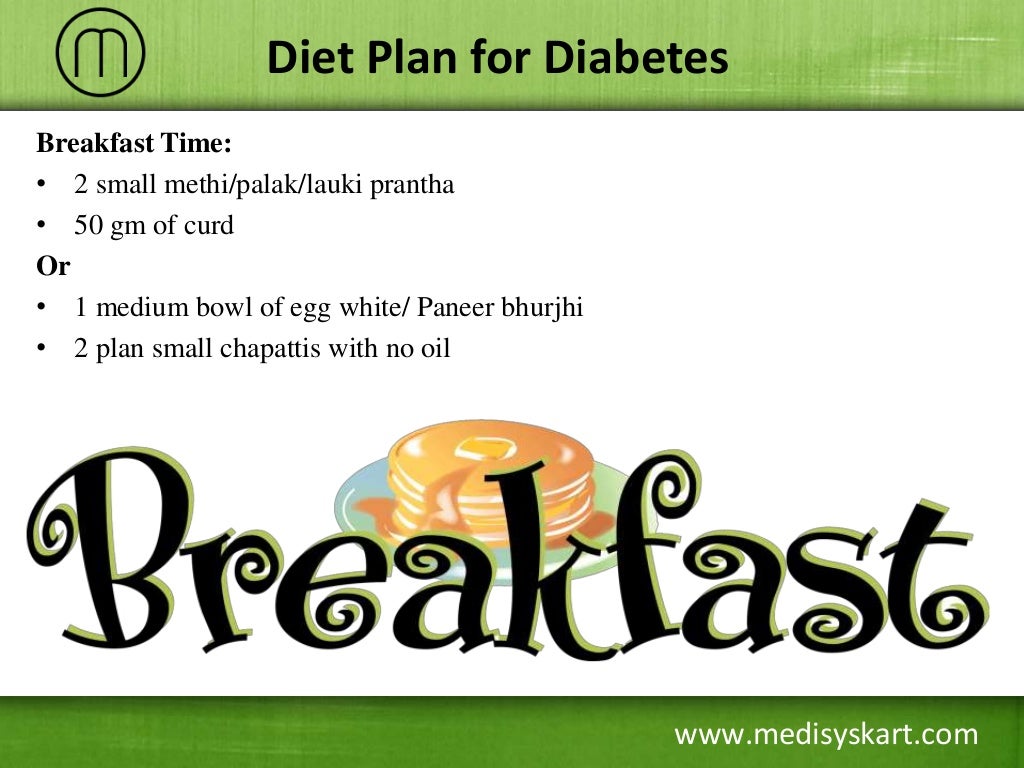 Diet Plan for Diabetes

Breakfast Time:

• 2 small methi/palak/lauki prantha
• 50 gm of curd

Or

• 1 medium bowl of egg white/ Paneer bhurjhi
• 2 plan small chapattis with no oil

Breakfast

www.medisyskart.com